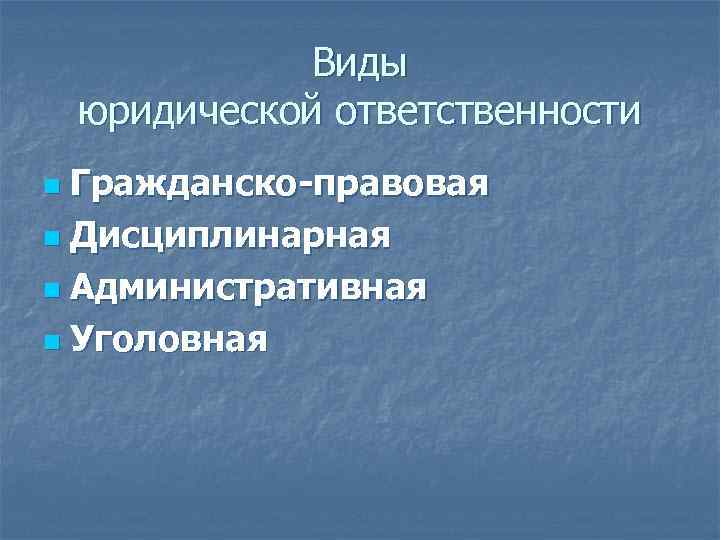 Виды
юридической ответственности

Гражданско-правовая
Дисциплинарная
Административная
Уголовная